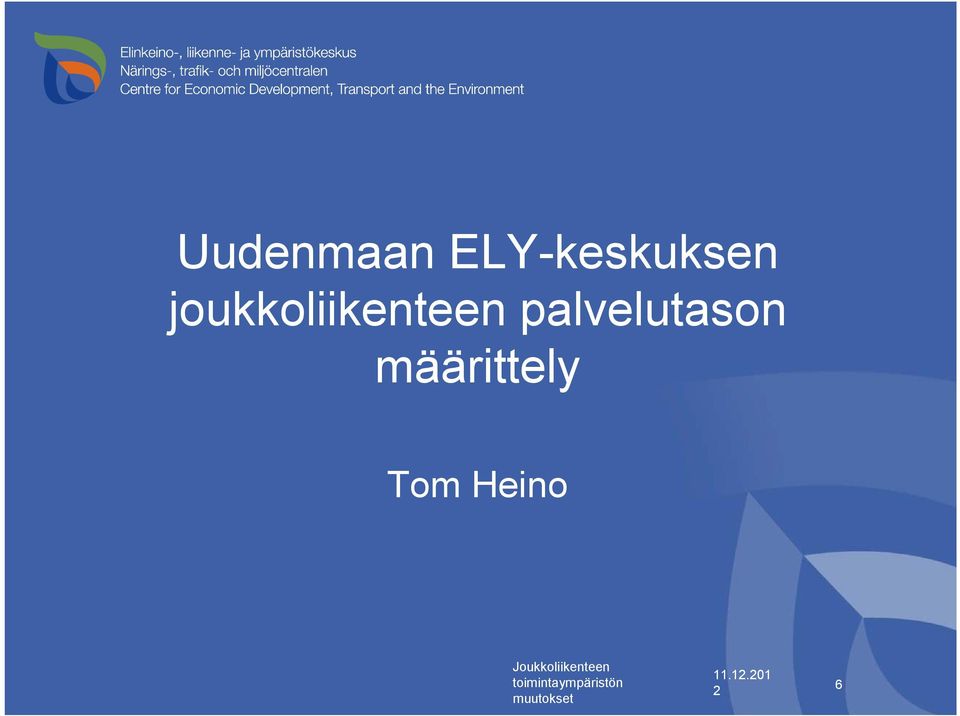 Elinkeino-, liikenne- ja ympäristökeskus
Närings-, trafik- och miljöcentralen
Centre for Economic Development, Transport and the Environment

Uudenmaan ELY-keskuksen joukkoliikenteen palvelutason määrittely

Tom Heino

Joukkoliikenteen toimintaympäristön muutokset

11.12.2012

6